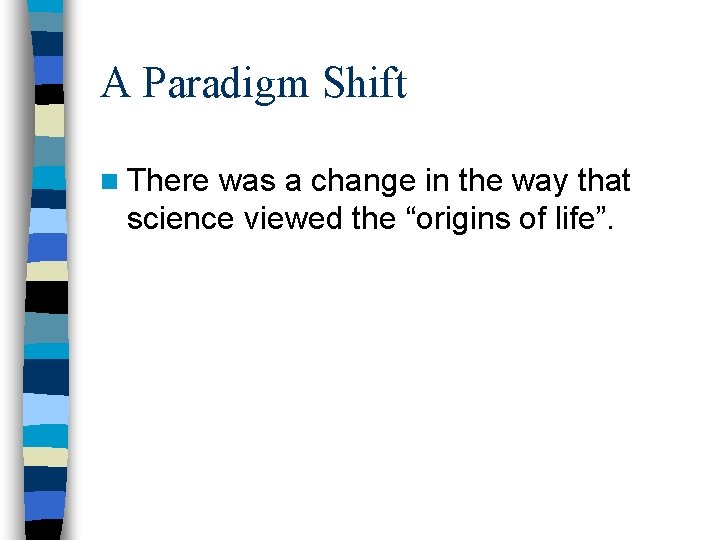 A Paradigm Shift

There was a change in the way that science viewed the “origins of life”.